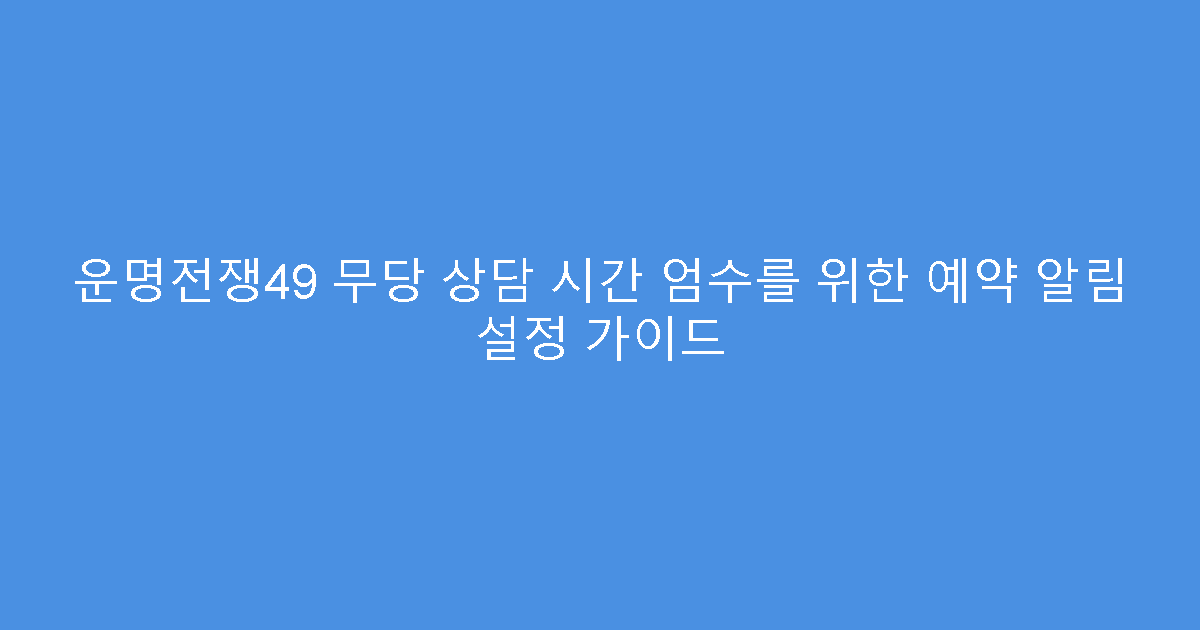 운명전쟁49 무당 상담 시간 엄수를 위한 예약 알림 설정 가이드